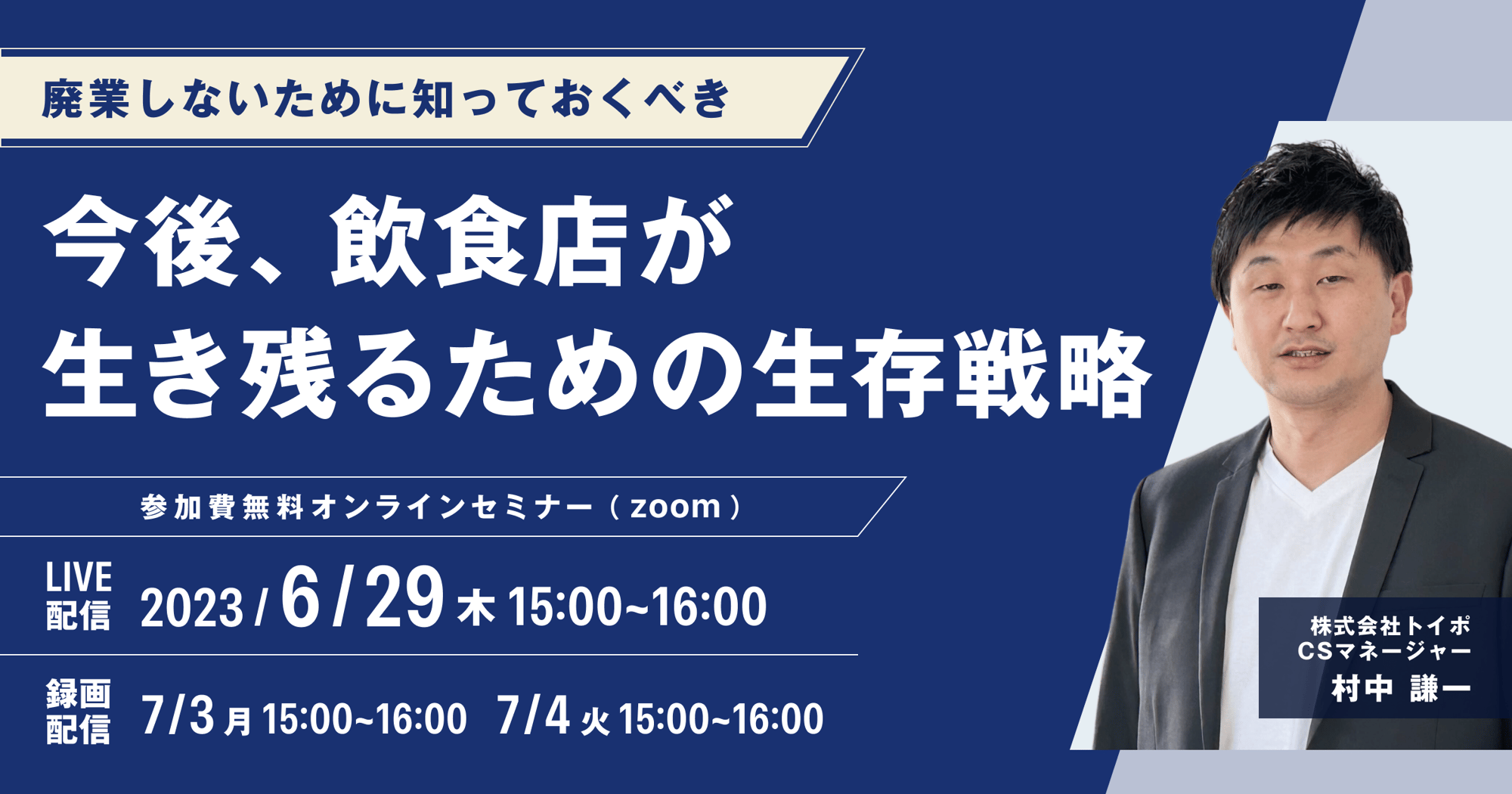 廃業しないために知っておくべき

今後、飲食店が
生き残るための生存戦略

参加費無料オンラインセミナー（zoom）

LIVE配信 2023 / 6 / 29 木 15:00~16:00

録画配信 7/3 月 15:00~16:00 7/4 火 15:00~16:00

株式会社トイポ
CSマネージャー
村中 謙一